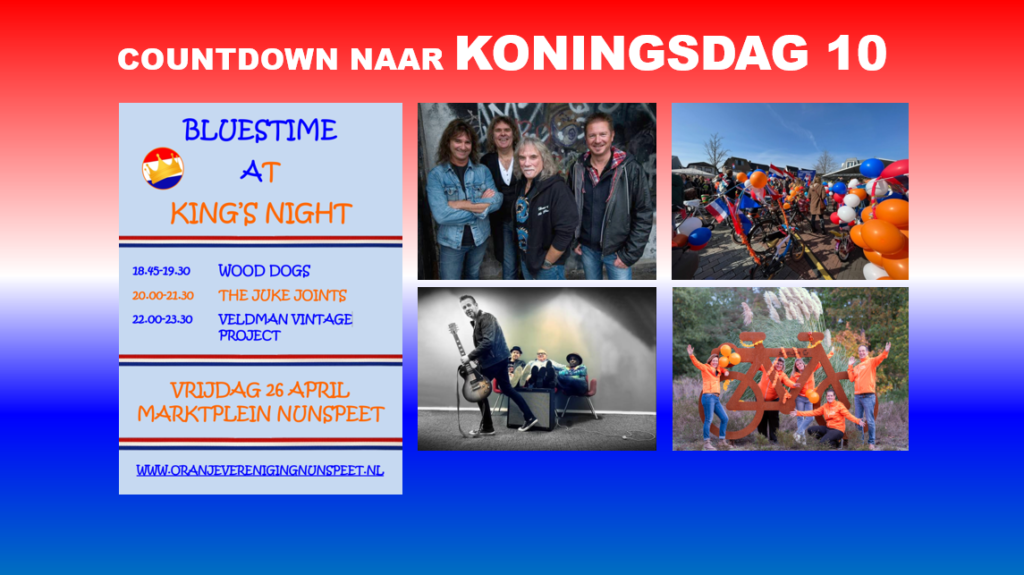 COUNTDOWN NAAR KONINGSDAG 10

BLUESTIME
AT
KING'S NIGHT

18.45-19.30 WOOD DOGS
20.00-21.30 THE JUKE JOINTS
22.00-23.30 VELDMAN VINTAGE PROJECT

VRIJDAG 26 APRIL
MARKTPLEIN NUNSPEET

WWW.ORANJEVERENIGINGNUNSPEET.NL